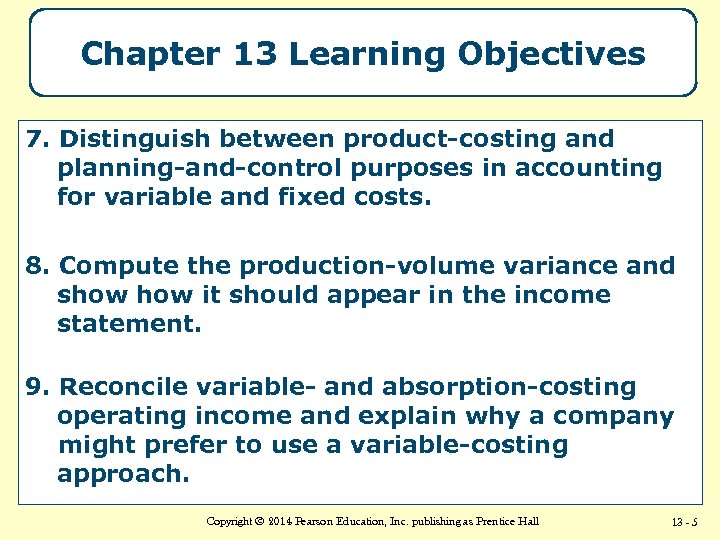 Chapter 13 Learning Objectives

7. Distinguish between product-costing and planning-and-control purposes in accounting for variable and fixed costs.

8. Compute the production-volume variance and show how it should appear in the income statement.

9. Reconcile variable- and absorption-costing operating income and explain why a company might prefer to use a variable-costing approach.

Copyright © 2014 Pearson Education, Inc. publishing as Prentice Hall

13 - 5